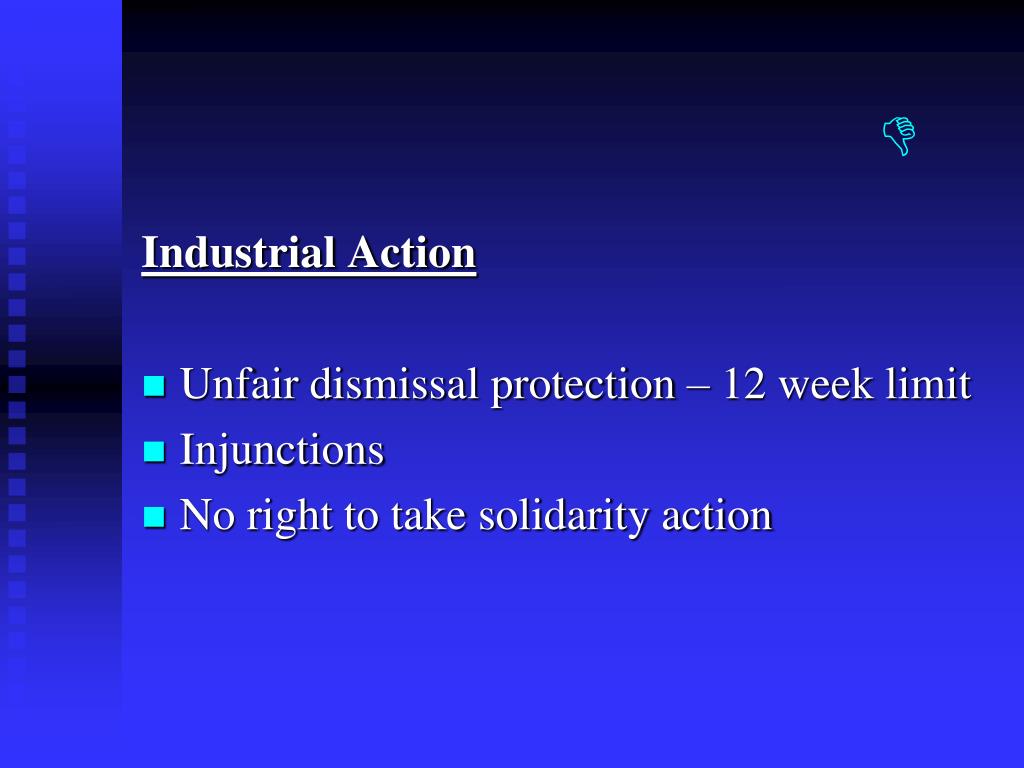 Industrial Action

- Unfair dismissal protection – 12 week limit
- Injunctions
- No right to take solidarity action